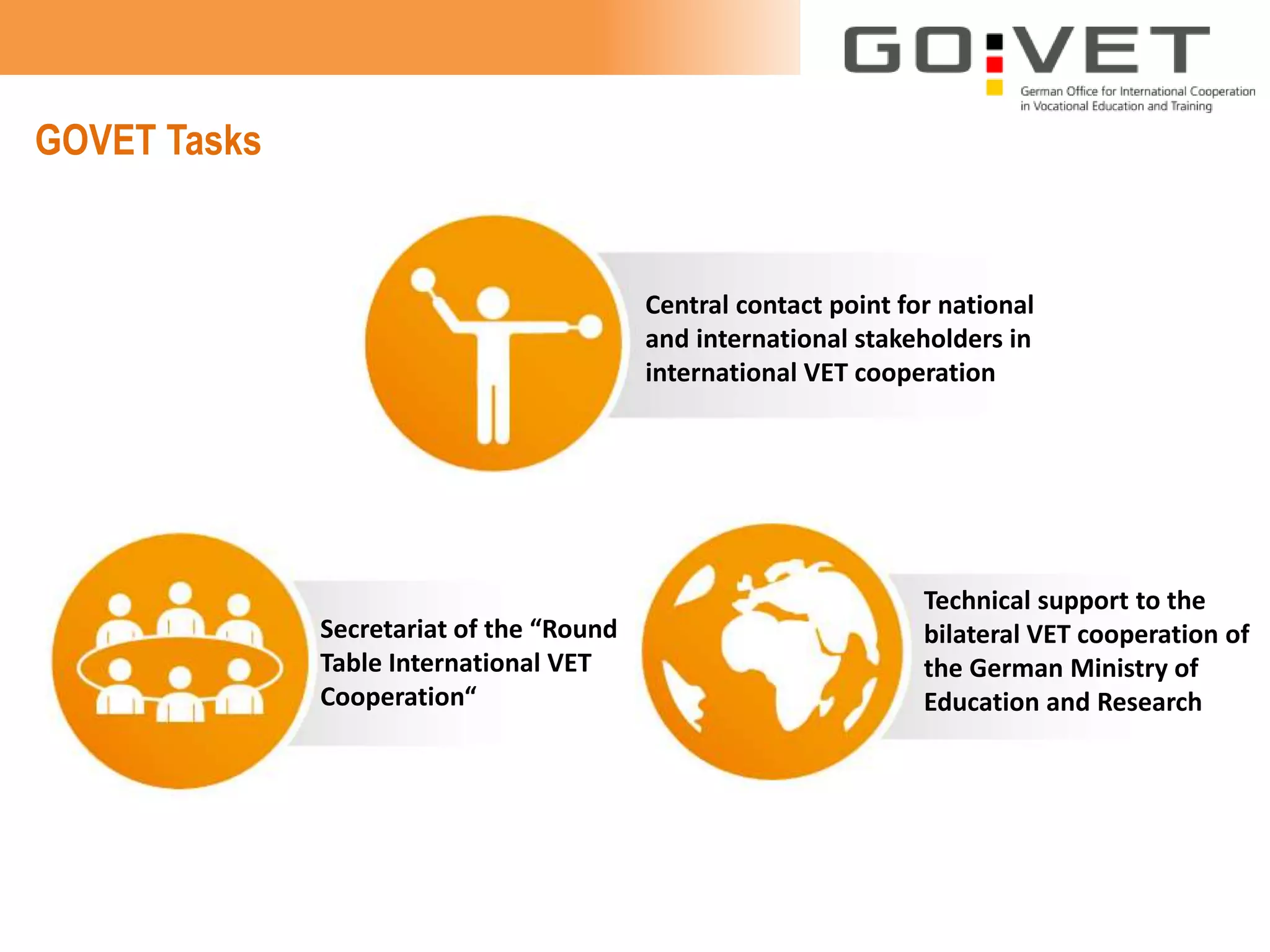 GO:VET
German Office for International Cooperation in Vocational Education and Training

GOVET Tasks

Central contact point for national and international stakeholders in international VET cooperation

Secretariat of the “Round Table International VET Cooperation“

Technical support to the bilateral VET cooperation of the German Ministry of Education and Research